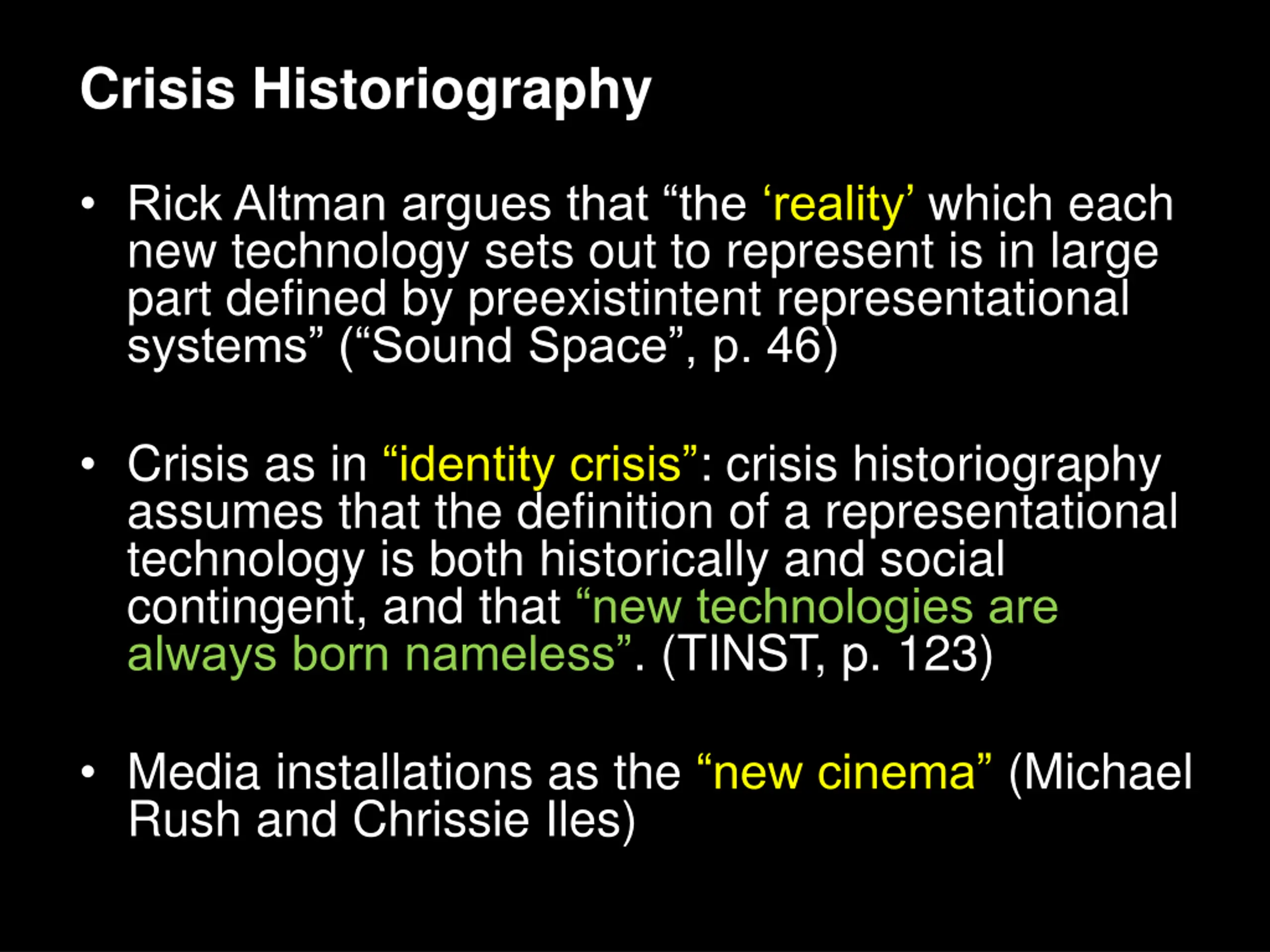 Crisis Historiography

• Rick Altman argues that “the ‘reality’ which each new technology sets out to represent is in large part defined by preexistintent representational systems” (“Sound Space”, p. 46)

• Crisis as in “identity crisis”: crisis historiography assumes that the definition of a representational technology is both historically and social contingent, and that “new technologies are always born nameless”. (TINST, p. 123)

• Media installations as the “new cinema” (Michael Rush and Chrissie Iles)